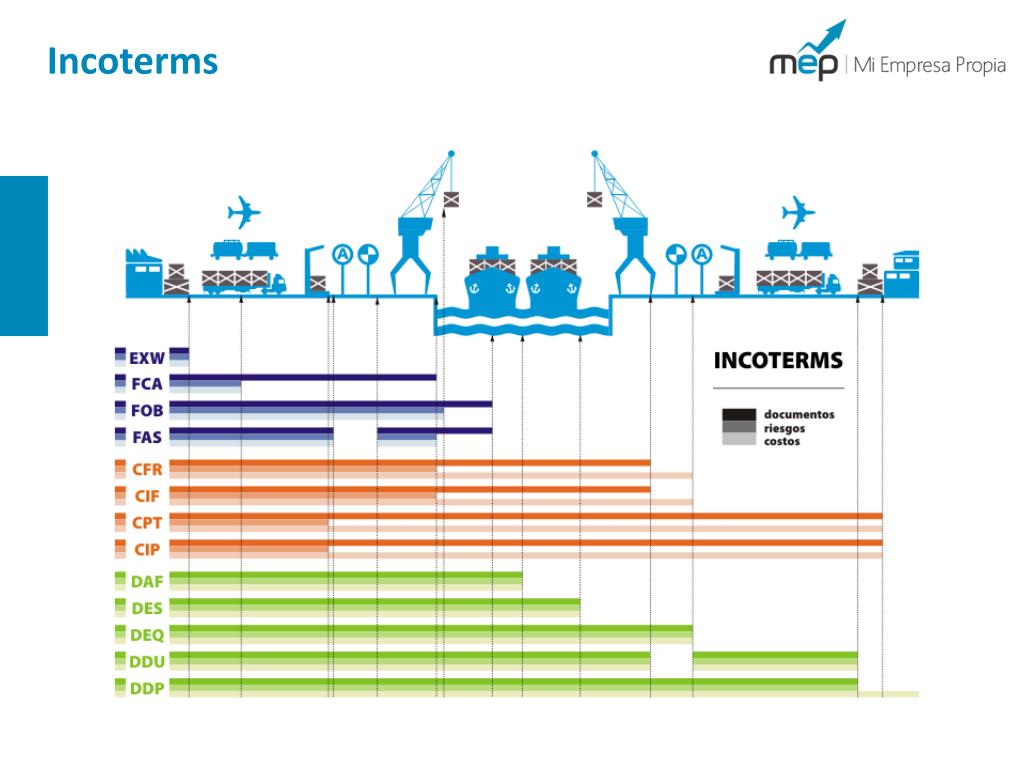 Incoterms

mep | Mi Empresa Propia

A A

EXW
FCA
FOB
FAS
CFR
CIF
CPT
CIP
DAF
DES
DEQ
DDU
DDP

INCOTERMS

documentos
riesgos
costos